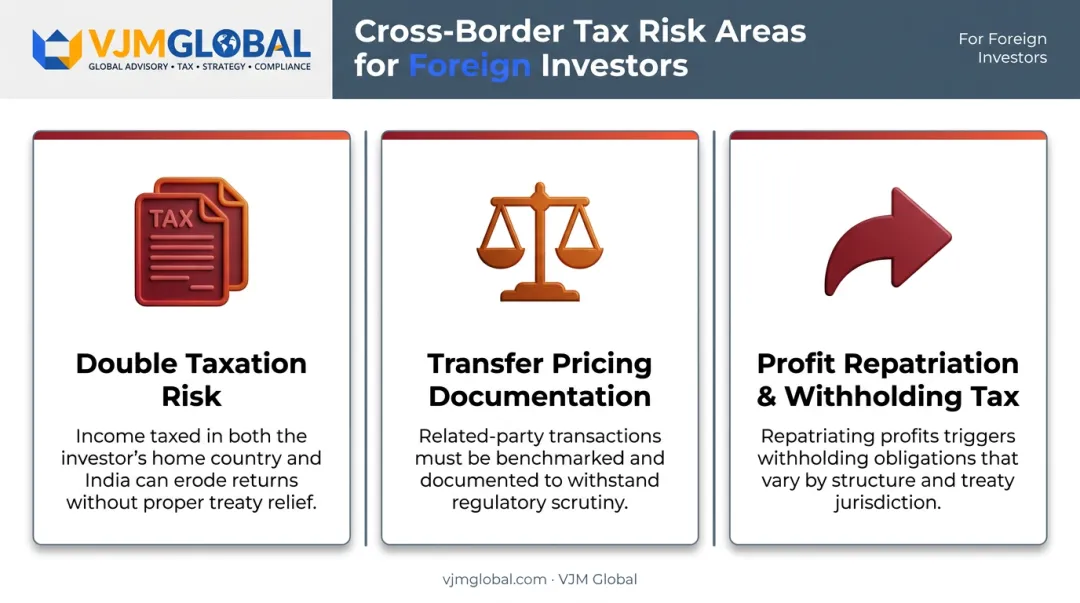 VJMGLOBAL
GLOBAL ADVISORY • TAX • STRATEGY • COMPLIANCE

Cross-Border Tax Risk Areas for Foreign Investors

For Foreign Investors

TAX

Double Taxation Risk

Income taxed in both the investor's home country and India can erode returns without proper treaty relief.

Transfer Pricing Documentation

Related-party transactions must be benchmarked and documented to withstand regulatory scrutiny.

Profit Repatriation & Withholding Tax

Repatriating profits triggers withholding obligations that vary by structure and treaty jurisdiction.

vjmglobal.com · VJM Global